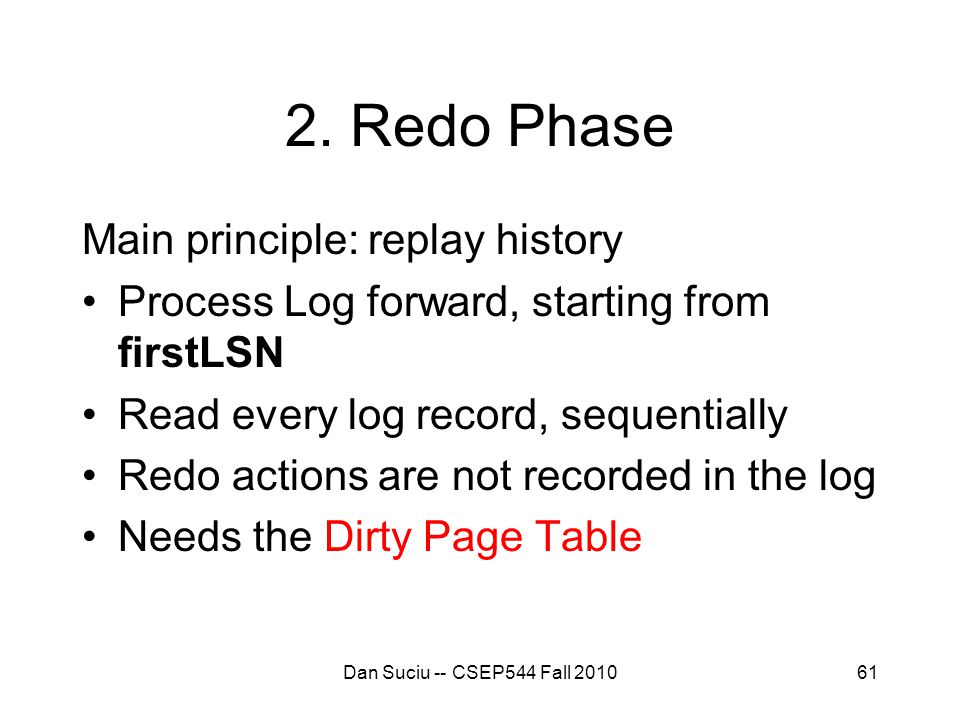 2. Redo Phase

Main principle: replay history

• Process Log forward, starting from firstLSN
• Read every log record, sequentially
• Redo actions are not recorded in the log
• Needs the Dirty Page Table

Dan Suciu -- CSEP544 Fall 2010

61